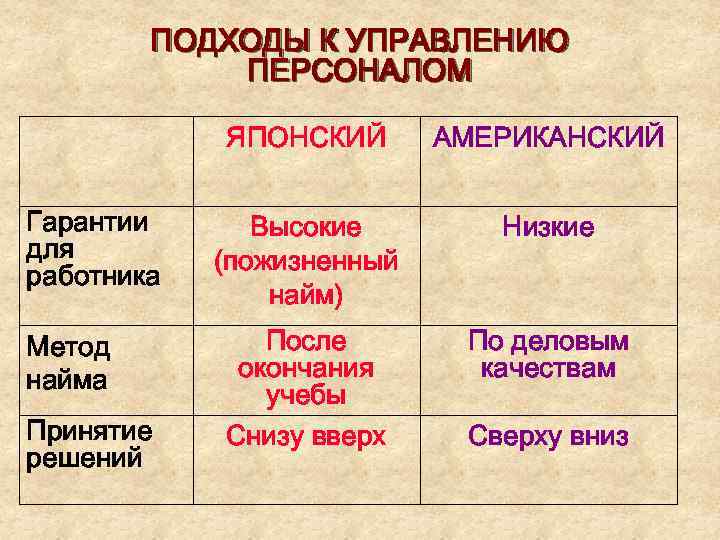 ПОДХОДЫ К УПРАВЛЕНИЮ ПЕРСОНАЛОМ

| | ЯПОНСКИЙ | АМЕРИКАНСКИЙ |
|---|---|---|
| Гарантии для работника | Высокие (пожизненный найм) | Низкие |
| Метод найма | После окончания учебы | По деловым качествам |
| Принятие решений | Снизу вверх | Сверху вниз |